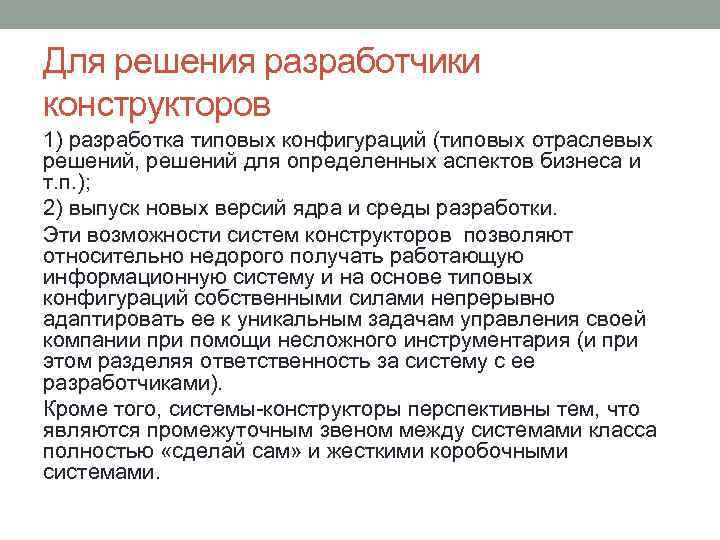 Для решения разработчики конструкторов

1) разработка типовых конфигураций (типовых отраслевых решений, решений для определенных аспектов бизнеса и т.п.);

2) выпуск новых версий ядра и среды разработки.

Эти возможности систем конструкторов позволяют относительно недорого получать работающую информационную систему и на основе типовых конфигураций собственными силами непрерывно адаптировать ее к уникальным задачам управления своей компании при помощи несложного инструментария (и при этом разделяя ответственность за систему с ее разработчиками).

Кроме того, системы-конструкторы перспективны тем, что являются промежуточным звеном между системами класса полностью «сделай сам» и жесткими коробочными системами.